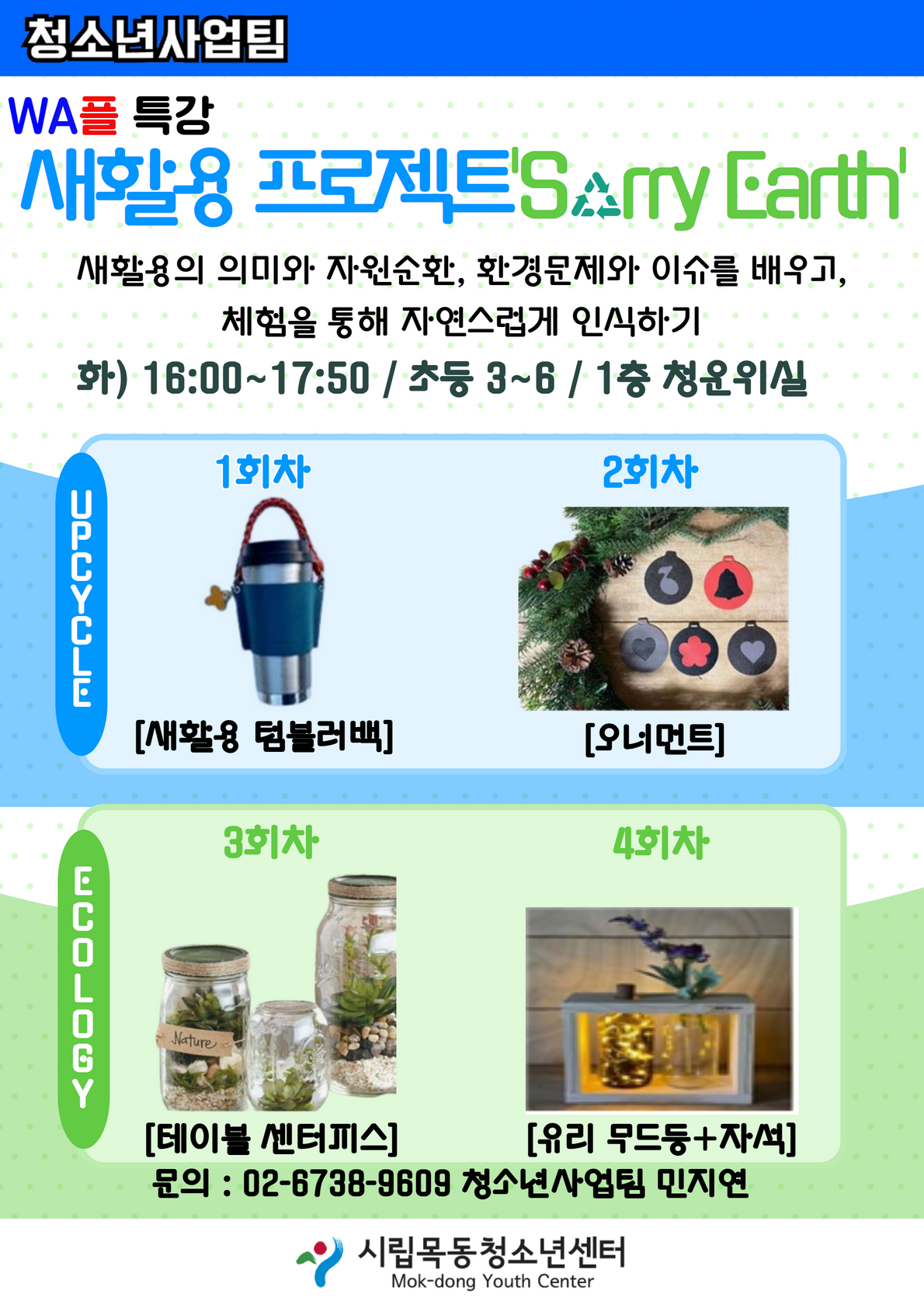 청소년사업팀

WA플 특강

새활용 프로젝트'Sorry Earth'

새활용의 의미와 자원순환, 환경문제와 이슈를 배우고, 체험을 통해 자연스럽게 인식하기

화) 16:00~17:50 / 초등 3~6 / 1층 청운위실

UPCYCLE

1회차

[새활용 텀블러백]

2회차

[오너먼트]

ECOLOGY

3회차

Nature

[테이블 센터피스]

4회차

[유리 무드등+자석]

문의 : 02-6738-9609 청소년사업팀 민지연

시립목동청소년센터
Mok-dong Youth Center